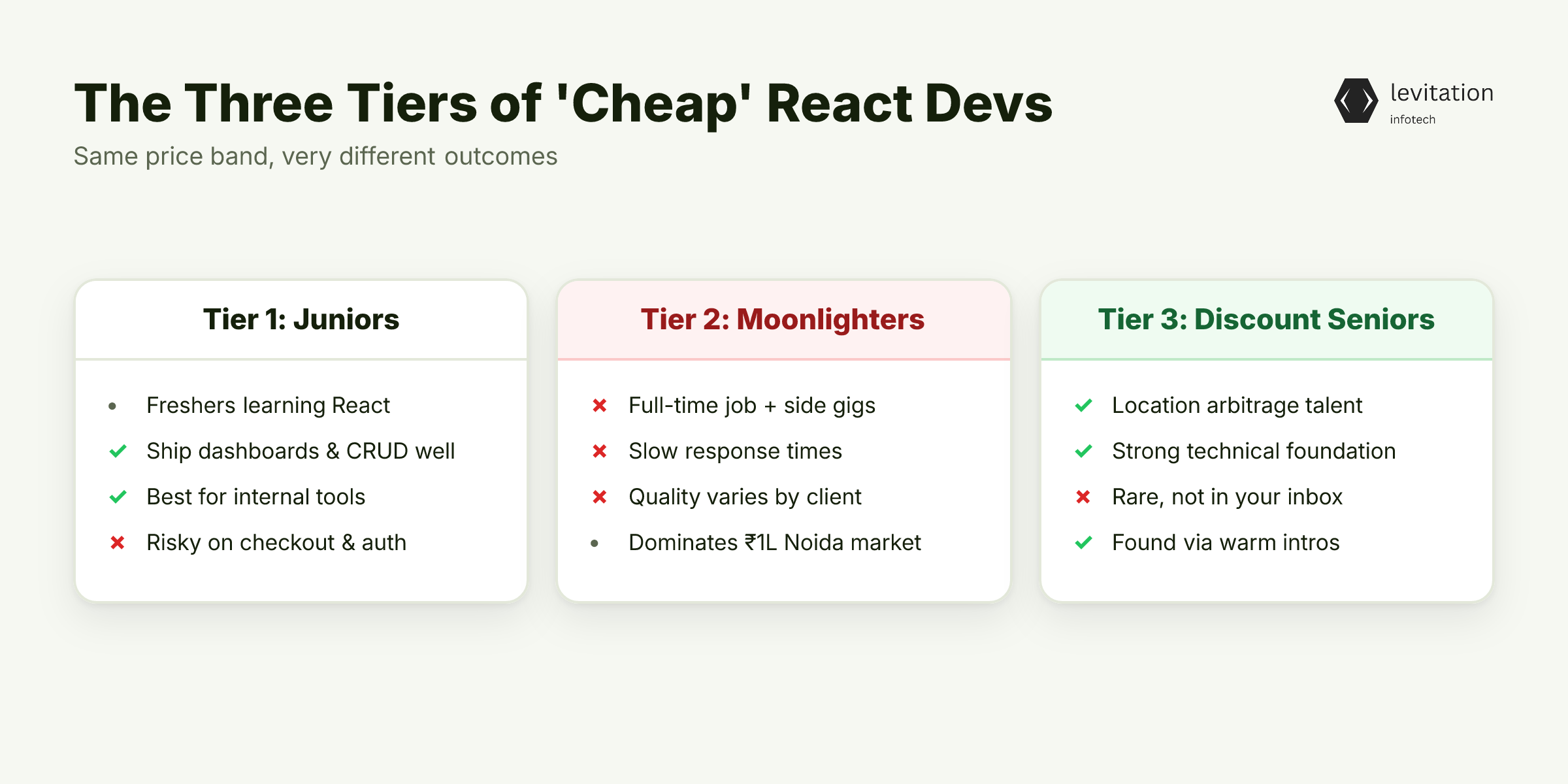 The Three Tiers of 'Cheap' React Devs

Same price band, very different outcomes

levitation
infotech

Tier 1: Juniors

• Freshers learning React
✓ Ship dashboards & CRUD well
✓ Best for internal tools
✗ Risky on checkout & auth

Tier 2: Moonlighters

✗ Full-time job + side gigs
✗ Slow response times
✗ Quality varies by client
• Dominates ₹1L Noida market

Tier 3: Discount Seniors

✓ Location arbitrage talent
✓ Strong technical foundation
✗ Rare, not in your inbox
✓ Found via warm intros